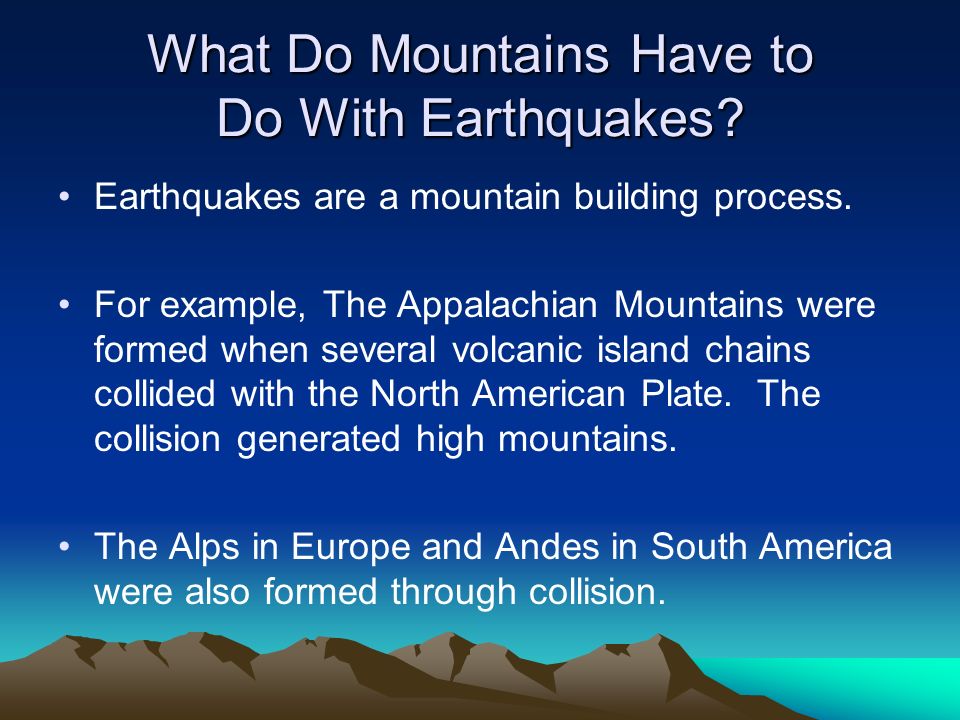 What Do Mountains Have to Do With Earthquakes?

• Earthquakes are a mountain building process.

• For example, The Appalachian Mountains were formed when several volcanic island chains collided with the North American Plate. The collision generated high mountains.

• The Alps in Europe and Andes in South America were also formed through collision.